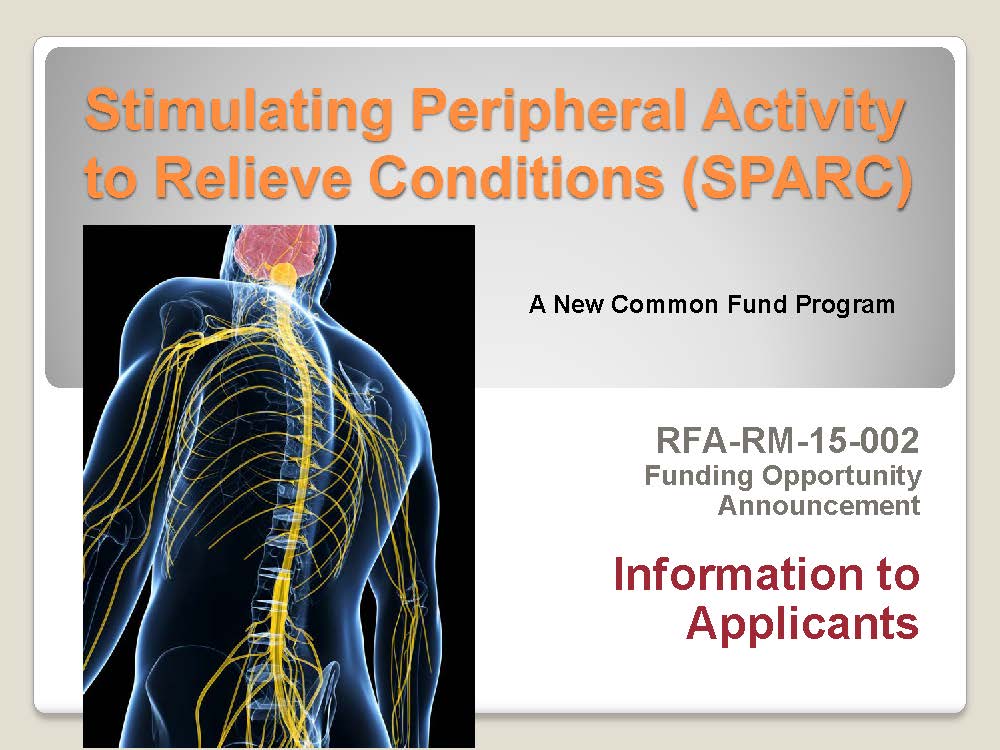 Stimulating Peripheral Activity to Relieve Conditions (SPARC)

A New Common Fund Program

RFA-RM-15-002
Funding Opportunity Announcement

Information to Applicants